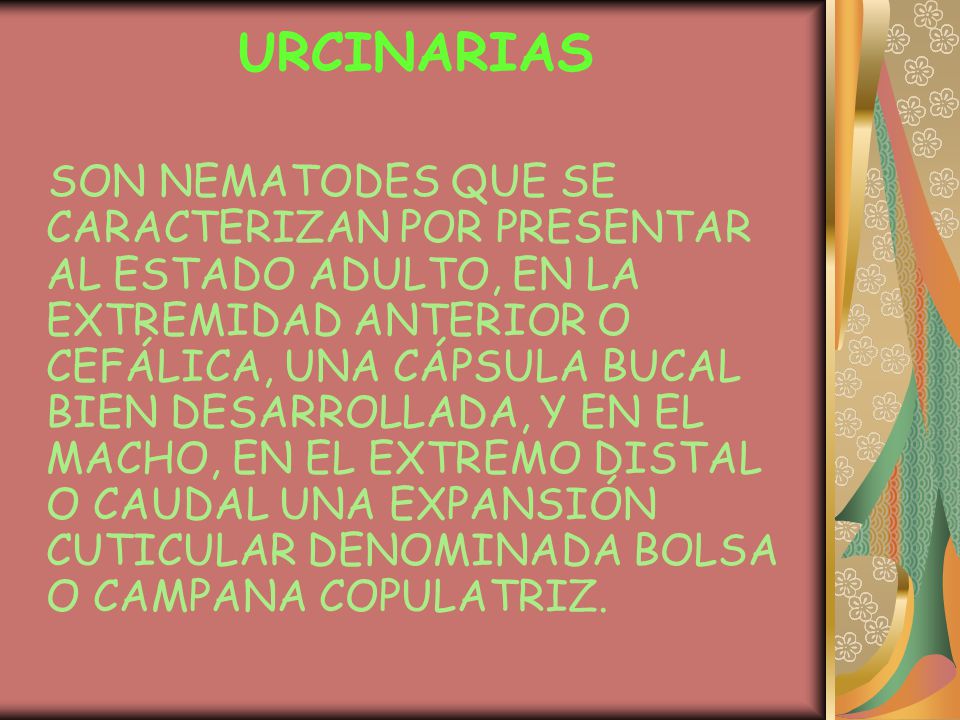 URCINARIAS

SON NEMATODES QUE SE CARACTERIZAN POR PRESENTAR AL ESTADO ADULTO, EN LA EXTREMIDAD ANTERIOR O CEFÁLICA, UNA CÁPSULA BUCAL BIEN DESARROLLADA, Y EN EL MACHO, EN EL EXTREMO DISTAL O CAUDAL UNA EXPANSIÓN CUTICULAR DENOMINADA BOLSA O CAMPANA COPULATRIZ.